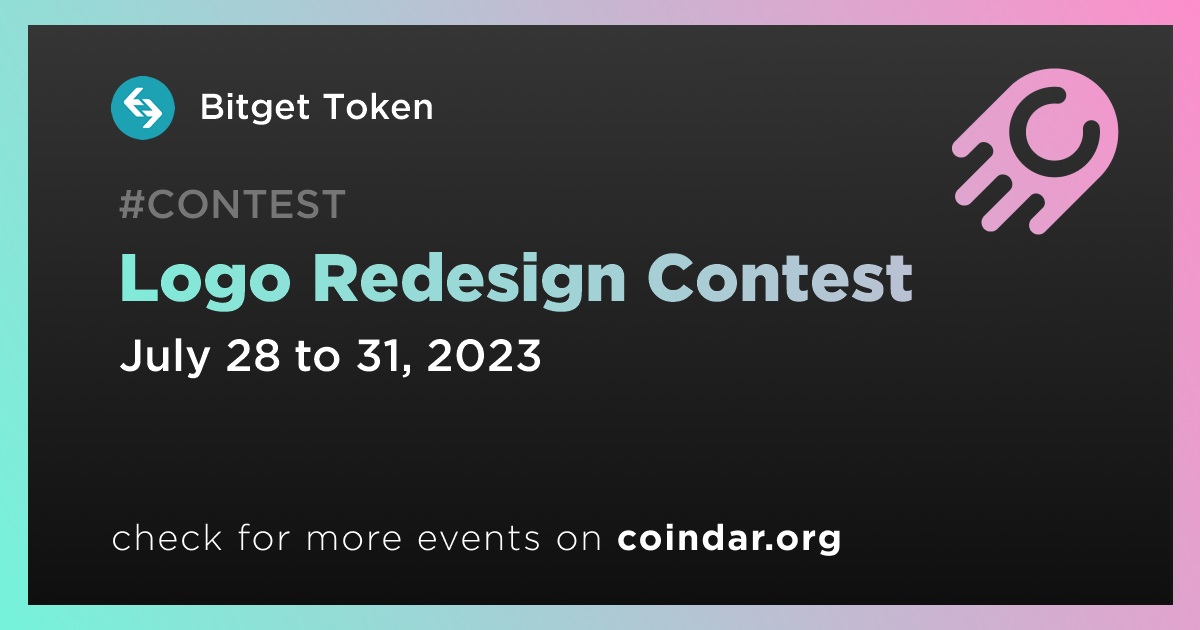 Bitget Token

#CONTEST

Logo Redesign Contest

July 28 to 31, 2023

check for more events on coindar.org